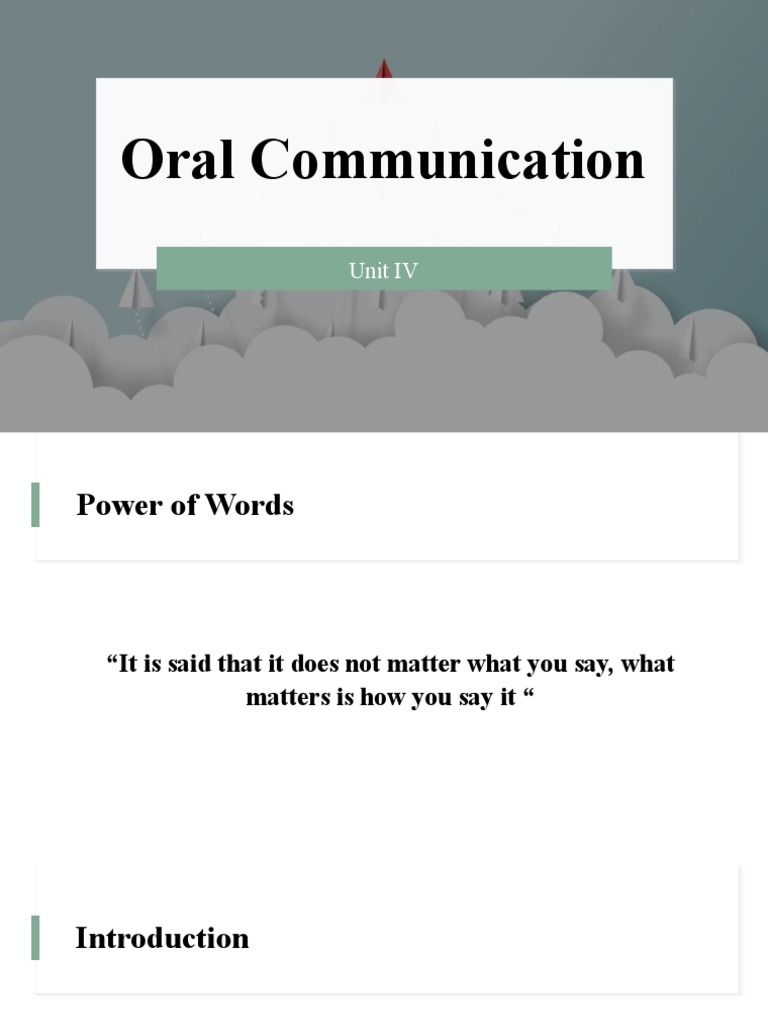 Oral Communication

Unit IV

Power of Words

“It is said that it does not matter what you say, what matters is how you say it “

Introduction